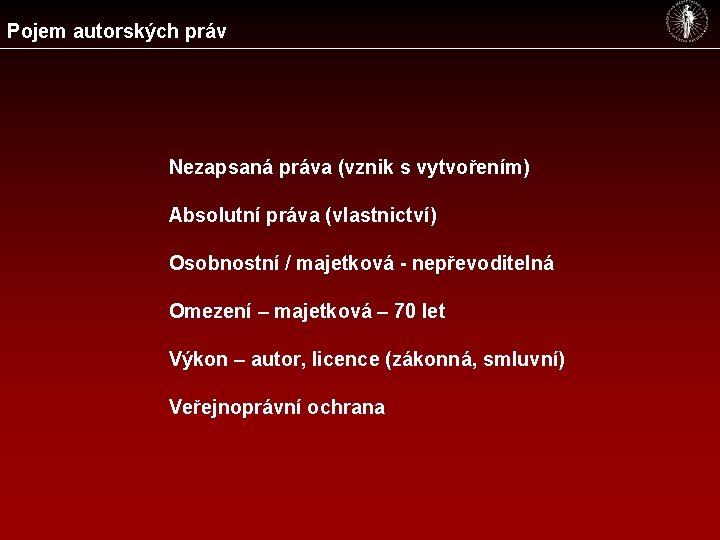 Pojem autorských práv

Nezapsaná práva (vznik s vytvořením)

Absolutní práva (vlastnictví)

Osobnostní / majetková - nepřevoditelná

Omezení – majetková – 70 let

Výkon – autor, licence (zákonná, smluvní)

Veřejnoprávní ochrana